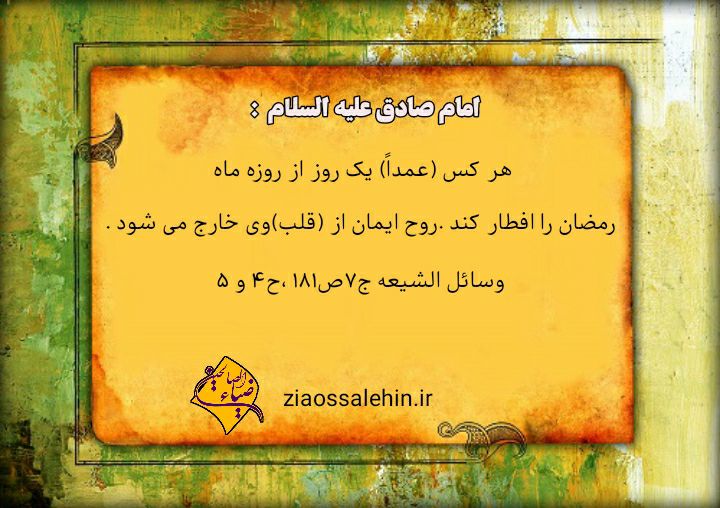 امام صادق علیه السلام :

هر کس (عمداً) یک روز از روزه ماه رمضان را افطار کند .روح ایمان از (قلب)وی خارج می شود .

وسائل الشیعه ج۷ص۱۸۱ ،ح۴ و ۵

ضیاء الصالحین

ziaossalehin.ir